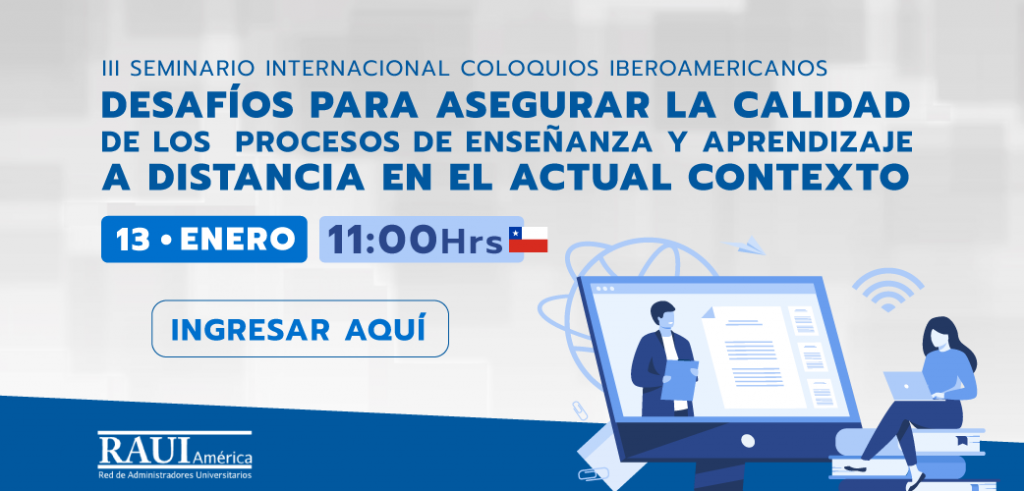 III SEMINARIO INTERNACIONAL COLOQUIOS IBEROAMERICANOS
DESAFÍOS PARA ASEGURAR LA CALIDAD DE LOS PROCESOS DE ENSEÑANZA Y APRENDIZAJE A DISTANCIA EN EL ACTUAL CONTEXTO

13 • ENERO 11:00Hrs

INGRESAR AQUÍ

RAUI América
Red de Administradores Universitarios